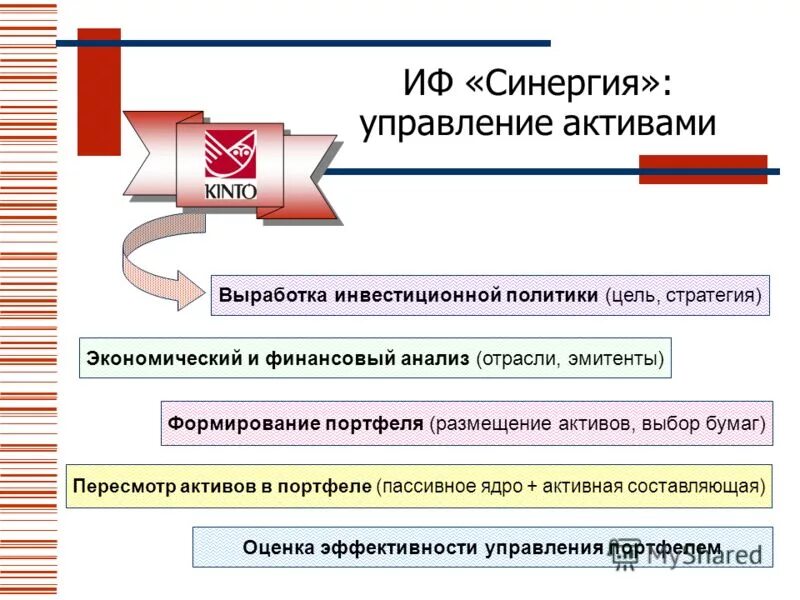 ИФ «Синергия»: управление активами

KINTO

Выработка инвестиционной политики (цель, стратегия)

Экономический и финансовый анализ (отрасли, эмитенты)

Формирование портфеля (размещение активов, выбор бумаг)

Пересмотр активов в портфеле (пассивное ядро + активная составляющая)

Оценка эффективности управления портфелем

MyShared